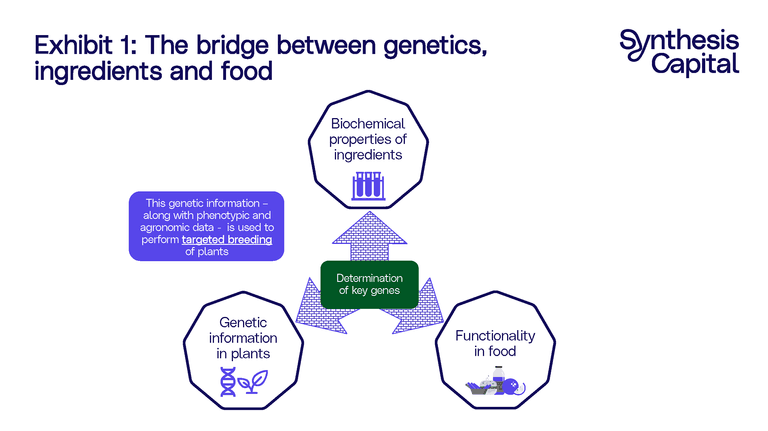 Exhibit 1: The bridge between genetics, ingredients and food

Synthesis Capital

Biochemical properties of ingredients

This genetic information – along with phenotypic and agronomic data - is used to perform targeted breeding of plants

Determination of key genes

Genetic information in plants

Functionality in food